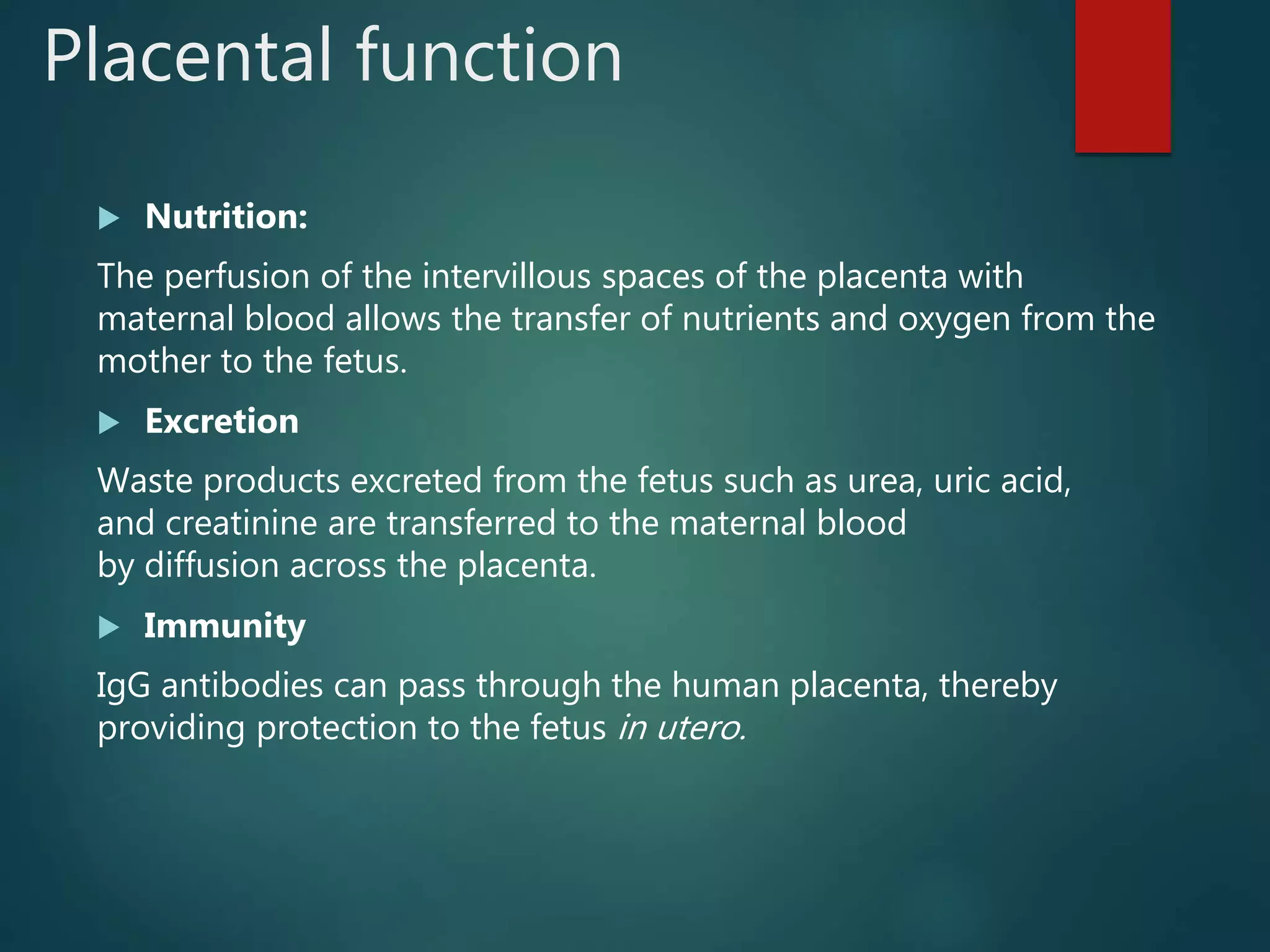 Placental function

Nutrition:

The perfusion of the intervillous spaces of the placenta with maternal blood allows the transfer of nutrients and oxygen from the mother to the fetus.

Excretion

Waste products excreted from the fetus such as urea, uric acid, and creatinine are transferred to the maternal blood by diffusion across the placenta.

Immunity

IgG antibodies can pass through the human placenta, thereby providing protection to the fetus in utero.